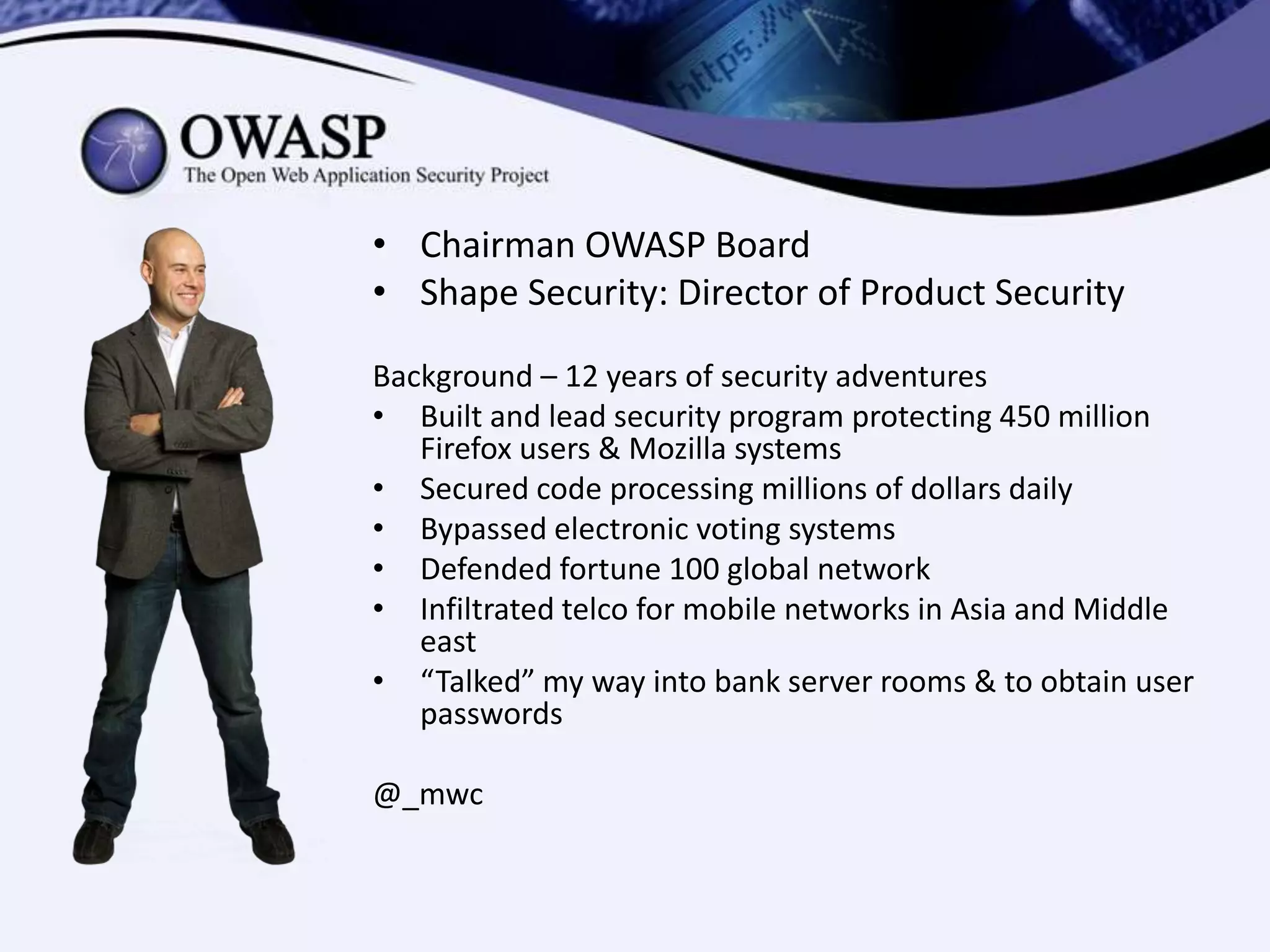 https://w

OWASP
The Open Web Application Security Project

• Chairman OWASP Board
• Shape Security: Director of Product Security

Background – 12 years of security adventures
• Built and lead security program protecting 450 million Firefox users & Mozilla systems
• Secured code processing millions of dollars daily
• Bypassed electronic voting systems
• Defended fortune 100 global network
• Infiltrated telco for mobile networks in Asia and Middle east
• “Talked” my way into bank server rooms & to obtain user passwords

@_mwc